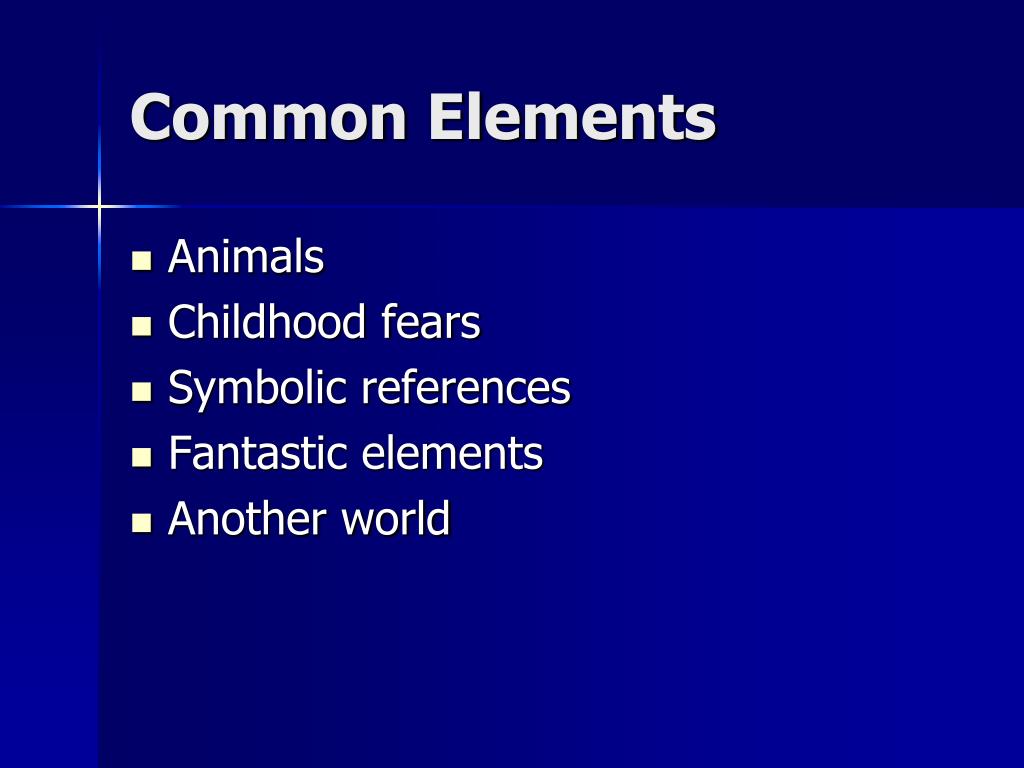 Common Elements

- Animals
- Childhood fears
- Symbolic references
- Fantastic elements
- Another world